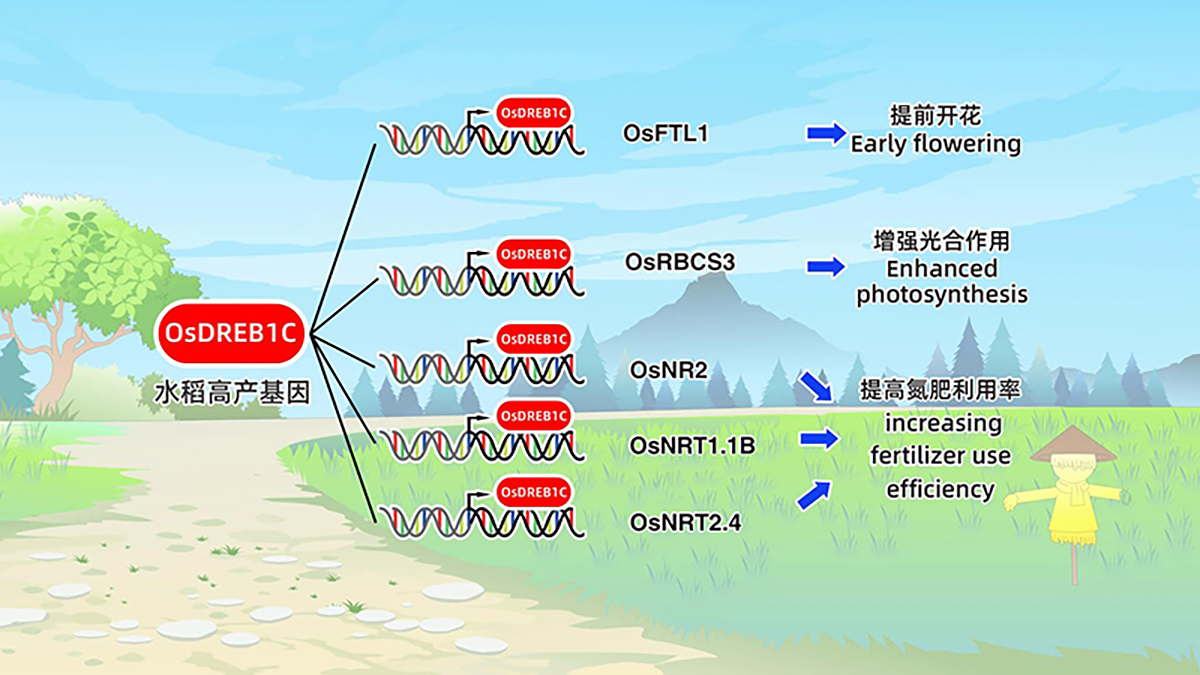 OsDREB1C
水稻高产基因

OsDREB1C
OsFTL1
提前开花
Early flowering

OsDREB1C
OsRBCS3
增强光合作用
Enhanced photosynthesis

OsDREB1C
OsNR2

OsDREB1C
OsNRT1.1B

OsDREB1C
OsNRT2.4

提高氮肥利用率
increasing fertilizer use efficiency